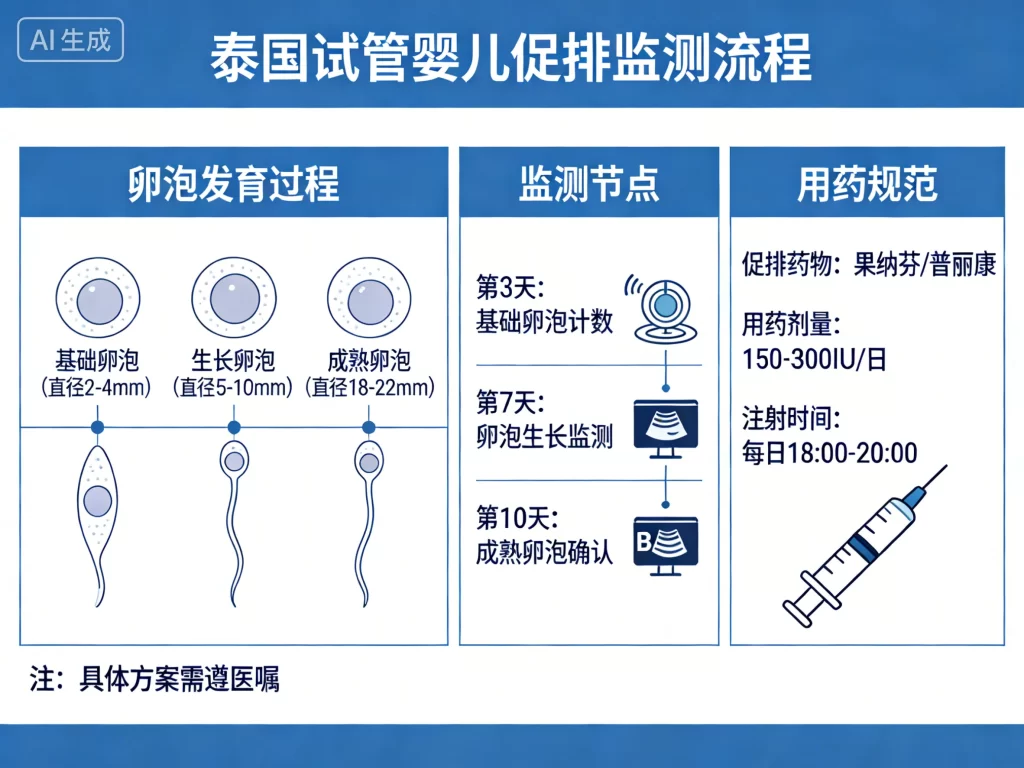 AI 生成

泰国试管婴儿促排监测流程

卵泡发育过程

基础卵泡
(直径2-4mm)

生长卵泡
(直径5-10mm)

成熟卵泡
(直径18-22mm)

监测节点

第3天:
基础卵泡计数

第7天:
卵泡生长监测

第10天:
成熟卵泡确认

B

用药规范

促排药物: 果纳芬/普丽康

用药剂量:
150-300IU/日

注射时间:
每日18:00-20:00

注: 具体方案需遵医嘱